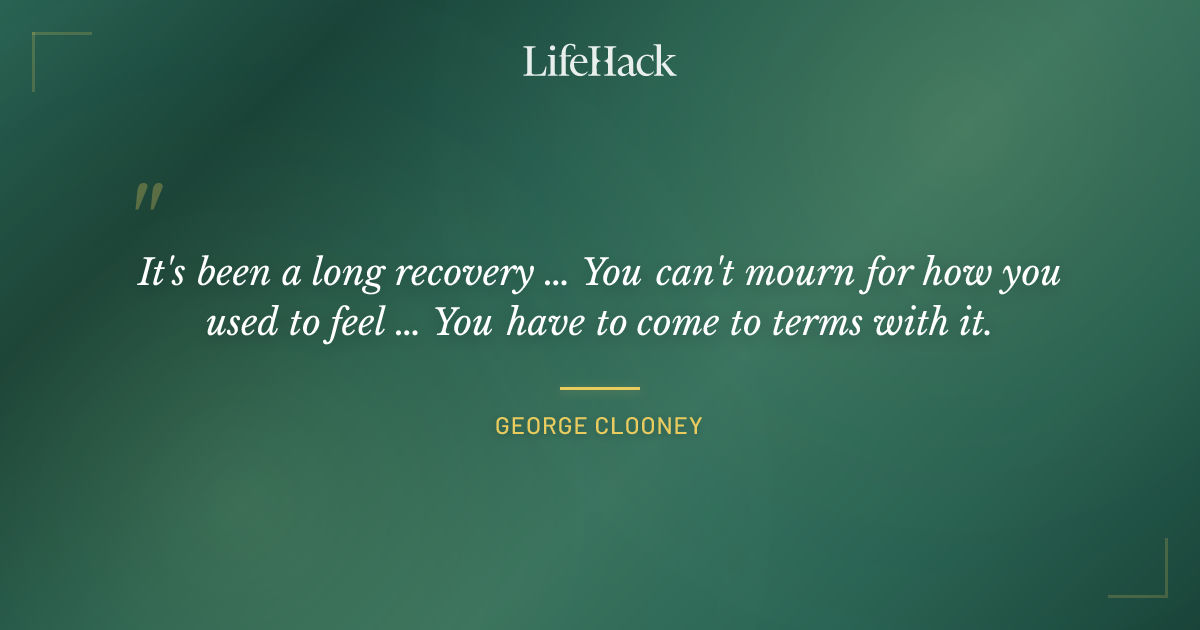 LifeHack

"

It's been a long recovery ... You can't mourn for how you used to feel ... You have to come to terms with it.

GEORGE CLOONEY